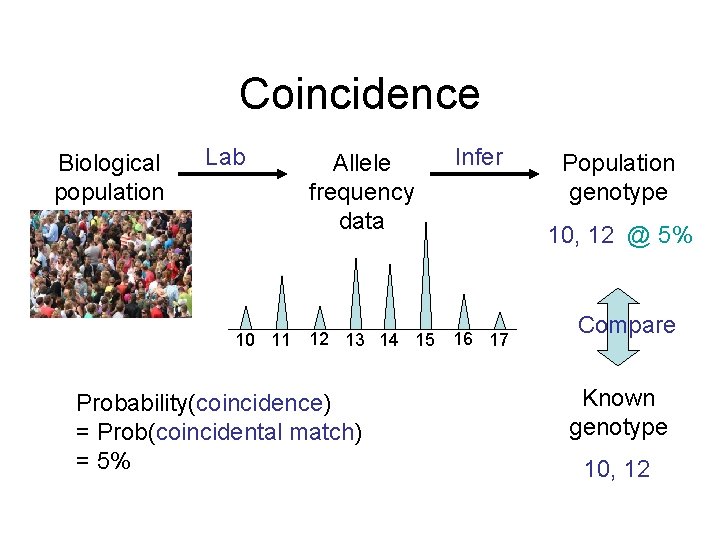 Coincidence

Biological population

Lab

Allele frequency data

Infer

Population genotype

10, 12 @ 5%

10 11 12 13 14 15 16 17

Compare

Known genotype

10, 12

Probability(coincidence)
= Prob(coincidental match)
= 5%